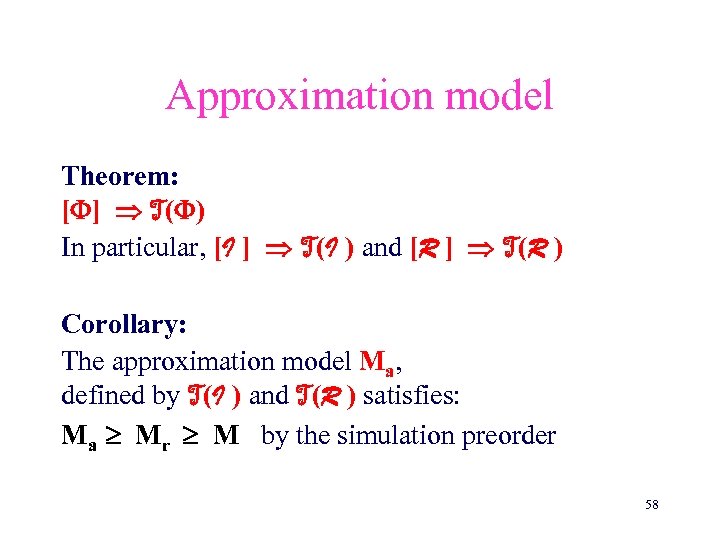 Approximation model

Theorem:
$[\Phi] \Rightarrow \mathcal{T}(\Phi)$
In particular, $[\mathcal{I}] \Rightarrow \mathcal{T}(\mathcal{I})$ and $[\mathcal{R}] \Rightarrow \mathcal{T}(\mathcal{R})$

Corollary:
The approximation model $M_a$,
defined by $\mathcal{T}(\mathcal{I})$ and $\mathcal{T}(\mathcal{R})$ satisfies:
$M_a \geq M_r \geq M$ by the simulation preorder

58